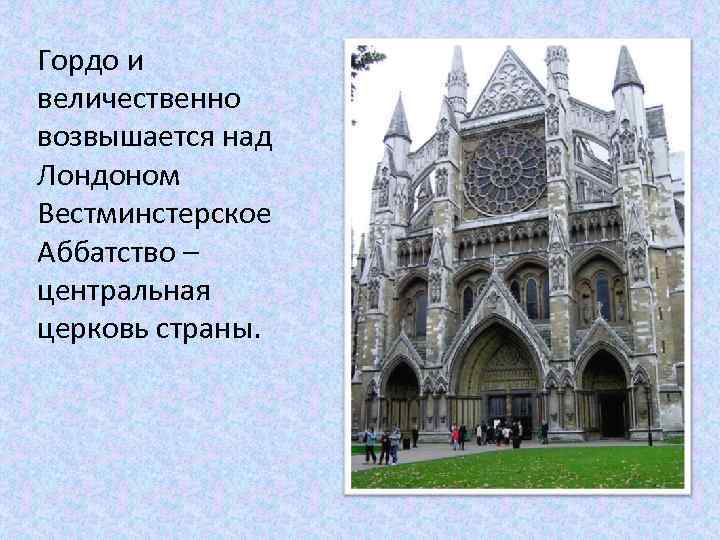 Гордо и величественно возвышается над Лондоном Вестминстерское Аббатство – центральная церковь страны.